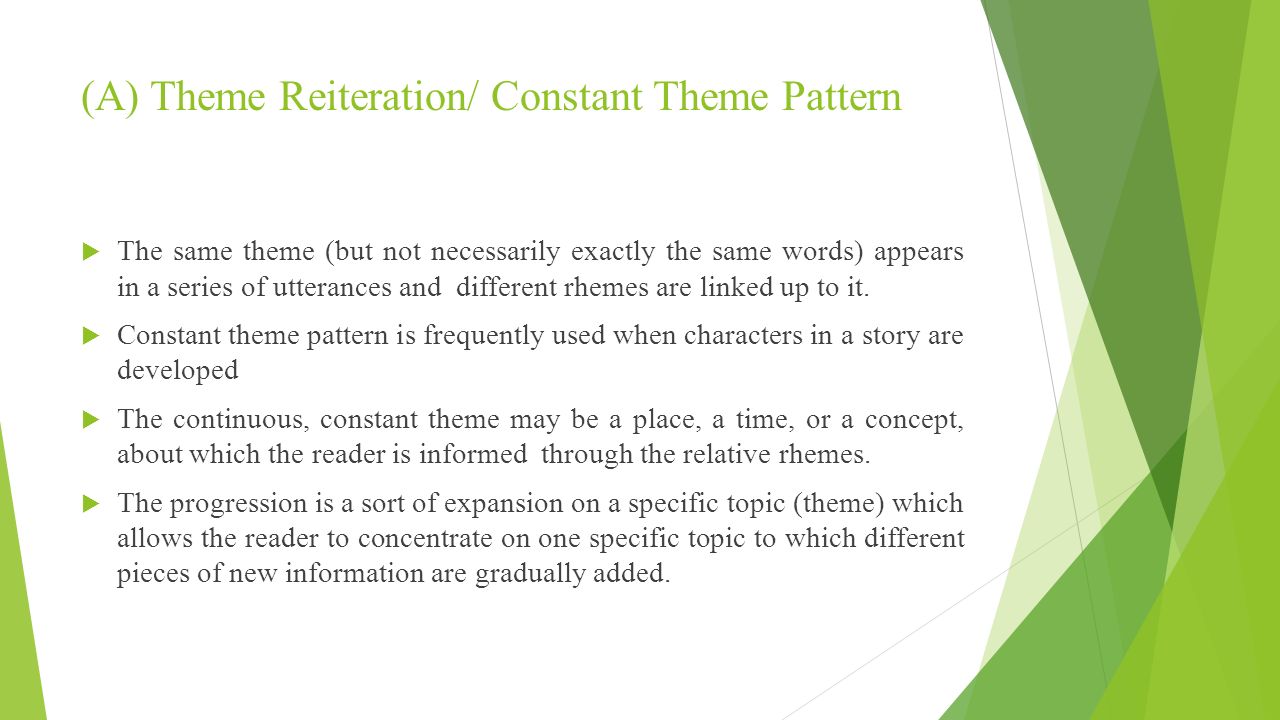 (A) Theme Reiteration/ Constant Theme Pattern

The same theme (but not necessarily exactly the same words) appears in a series of utterances and different rhemes are linked up to it.

Constant theme pattern is frequently used when characters in a story are developed

The continuous, constant theme may be a place, a time, or a concept, about which the reader is informed through the relative rhemes.

The progression is a sort of expansion on a specific topic (theme) which allows the reader to concentrate on one specific topic to which different pieces of new information are gradually added.